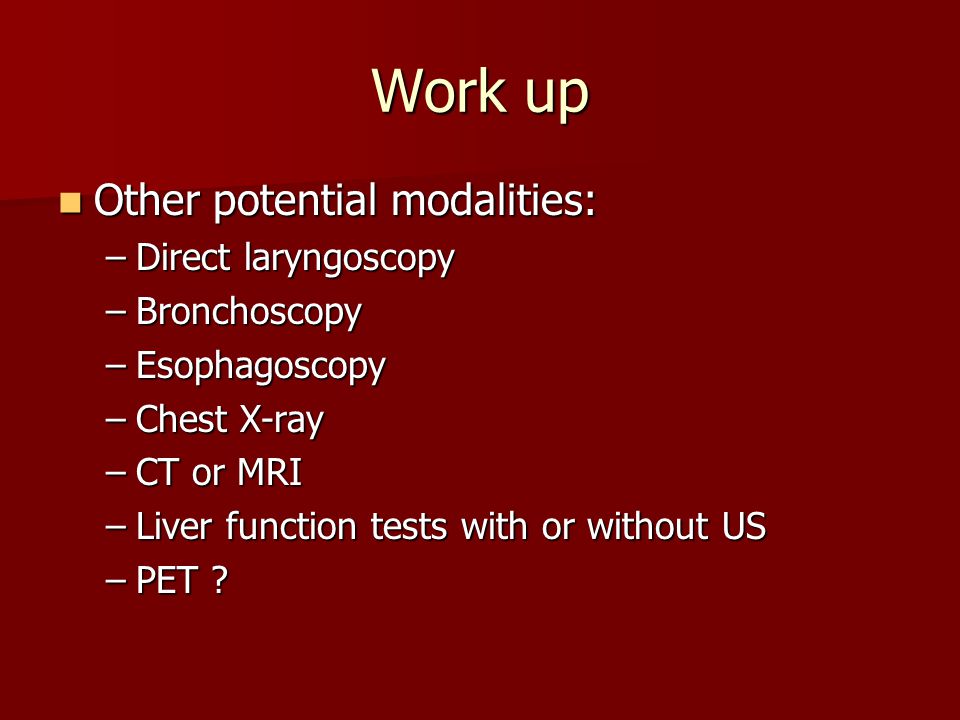 Work up

Other potential modalities:
– Direct laryngoscopy
– Bronchoscopy
– Esophagoscopy
– Chest X-ray
– CT or MRI
– Liver function tests with or without US
– PET ?